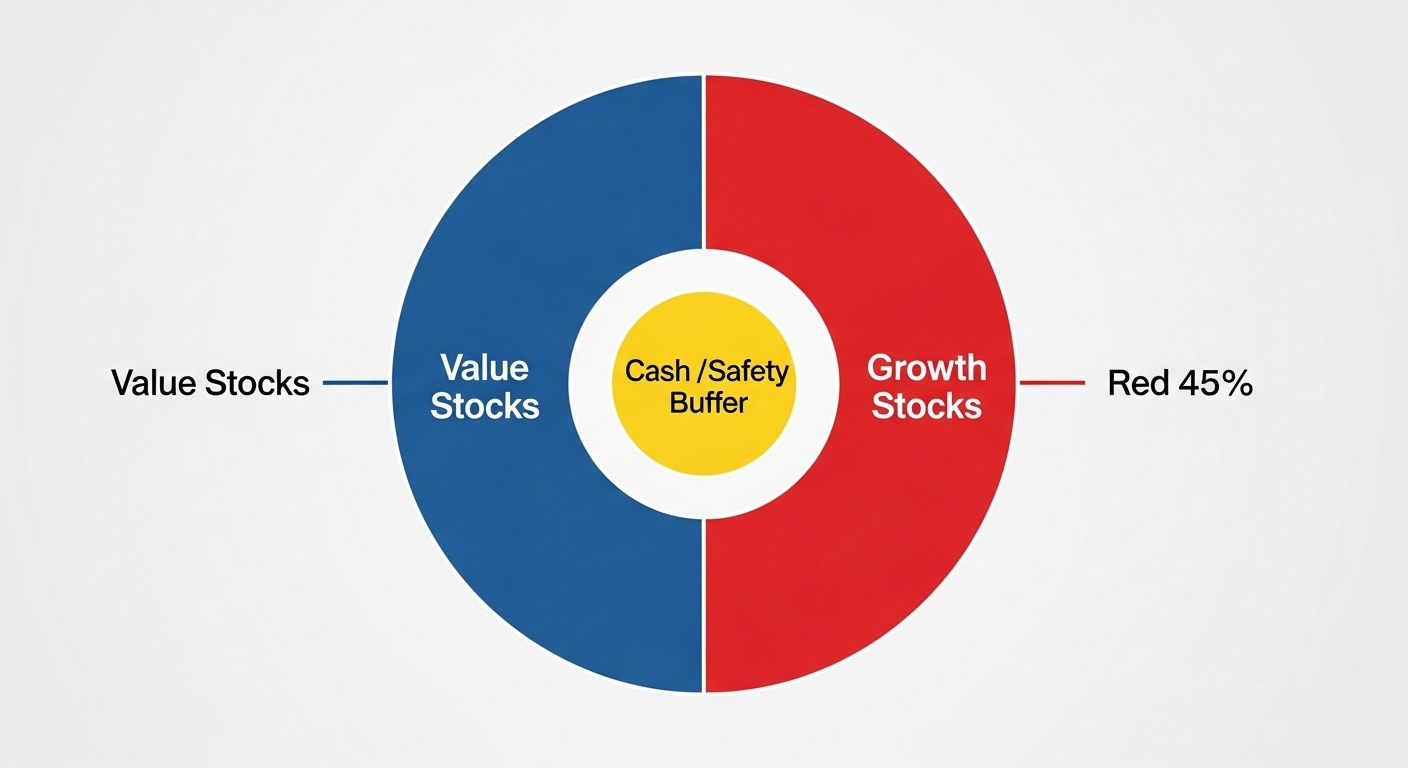 Value Stocks

Value Stocks

Cash /Safety Buffer

Growth Stocks

Red 45%